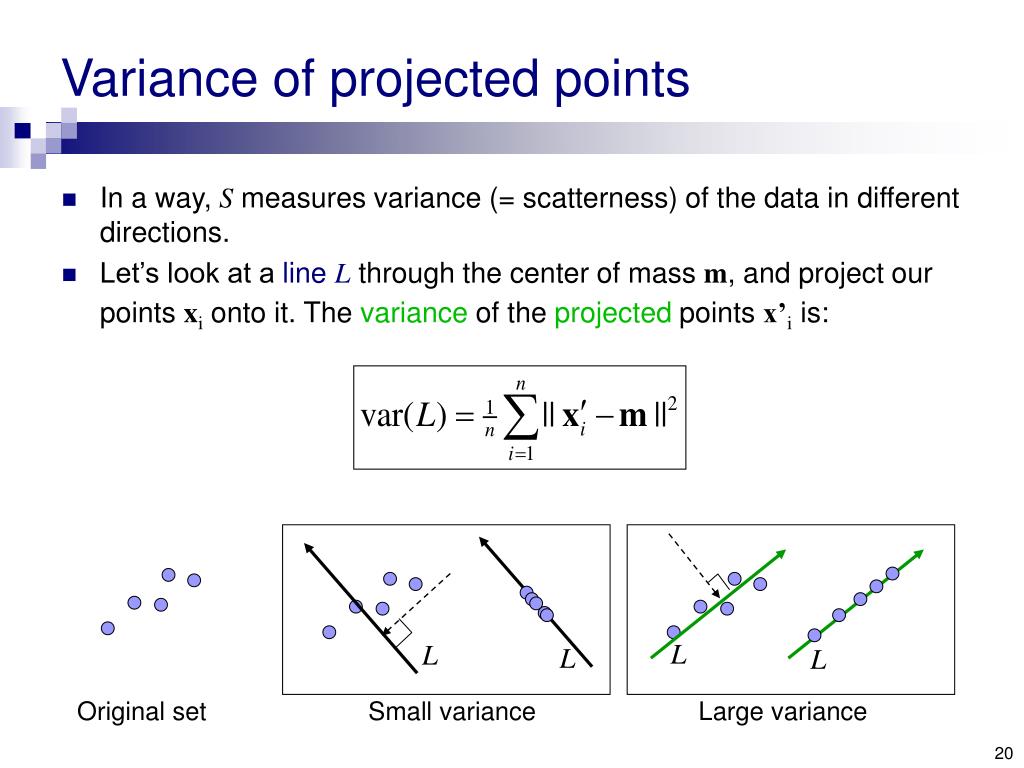 Variance of projected points

In a way, $S$ measures variance (= scatterness) of the data in different directions.

Let's look at a line $L$ through the center of mass $\mathbf{m}$, and project our points $\mathbf{x}_i$ onto it. The variance of the projected points $\mathbf{x'}_i$ is:

$\text{var}(L) = \frac{1}{n}\sum_{i=1}^{n} \| \mathbf{x}'_i - \mathbf{m} \|^2$

$L$ $L$ $L$ $L$

Original set

Small variance

Large variance

20